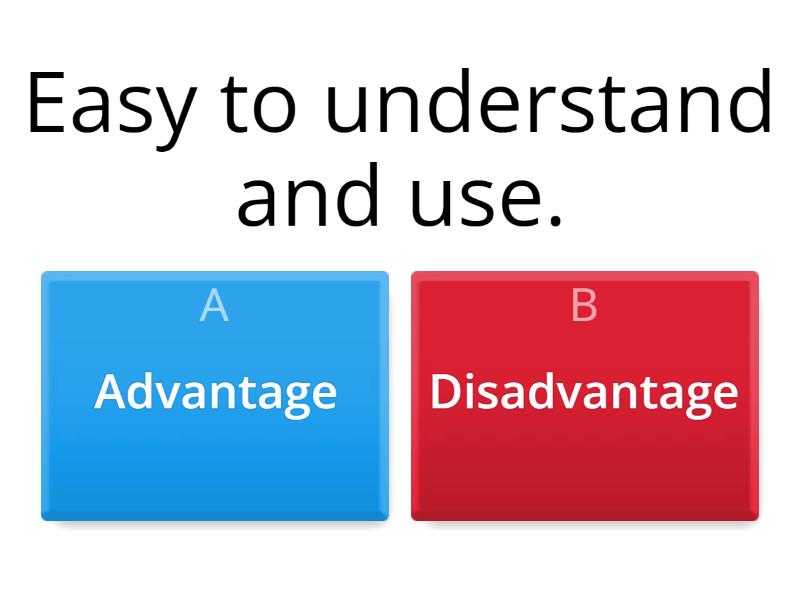 Easy to understand and use.

A
Advantage

B
Disadvantage